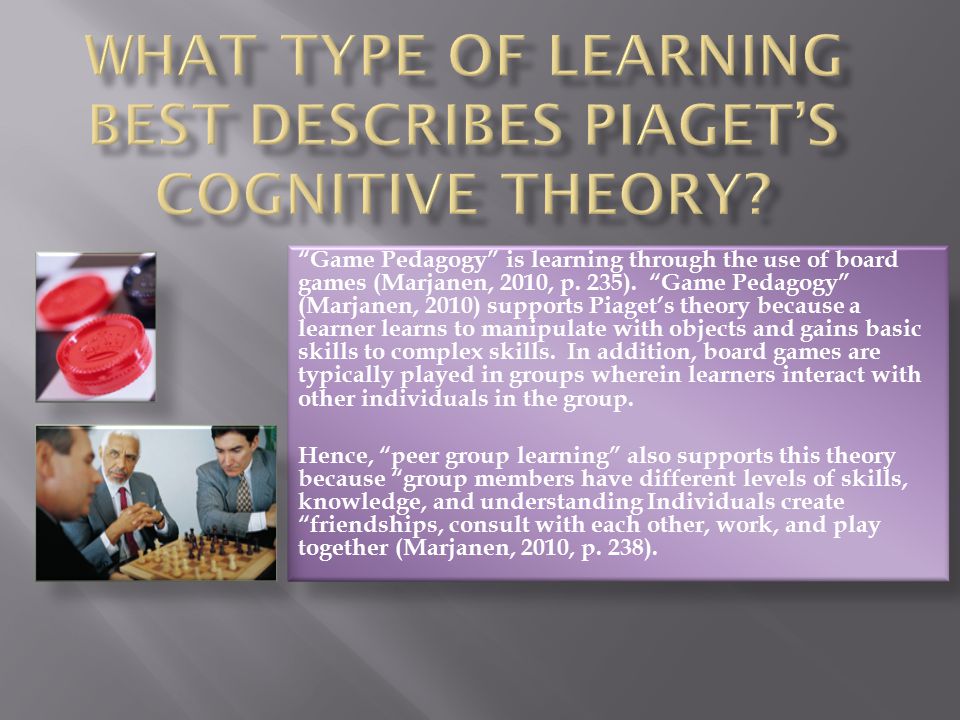 WHAT TYPE OF LEARNING BEST DESCRIBES PIAGET'S COGNITIVE THEORY?

"Game Pedagogy" is learning through the use of board games (Marjanen, 2010, p. 235). "Game Pedagogy" (Marjanen, 2010) supports Piaget's theory because a learner learns to manipulate with objects and gains basic skills to complex skills. In addition, board games are typically played in groups wherein learners interact with other individuals in the group.

Hence, "peer group learning" also supports this theory because "group members have different levels of skills, knowledge, and understanding Individuals create "friendships, consult with each other, work, and play together (Marjanen, 2010, p. 238).